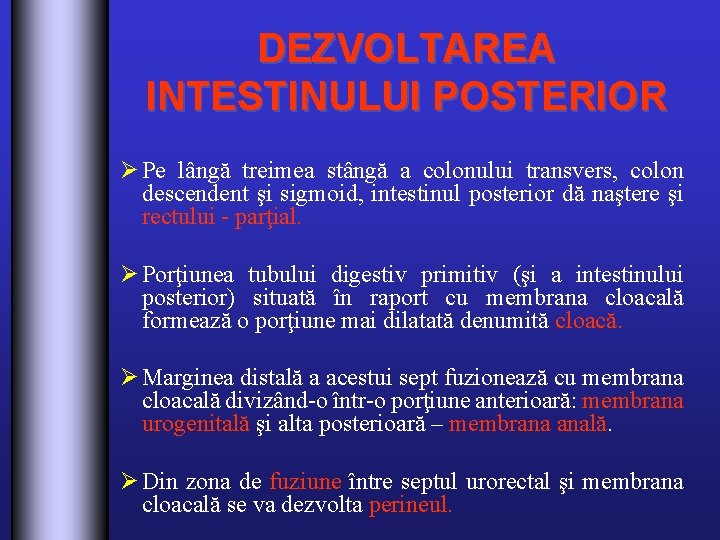 DEZVOLTAREA INTESTINULUI POSTERIOR

➢ Pe lângă treimea stângă a colonului transvers, colon descendent şi sigmoid, intestinul posterior dă naştere şi rectului - parţial.

➢ Porţiunea tubului digestiv primitiv (şi a intestinului posterior) situată în raport cu membrana cloacală formează o porţiune mai dilatată denumită cloacă.

➢ Marginea distală a acestui sept fuzionează cu membrana cloacală divizând-o într-o porţiune anterioară: membrana urogenitală şi alta posterioară – membrana anală.

➢ Din zona de fuziune între septul urorectal şi membrana cloacală se va dezvolta perineul.